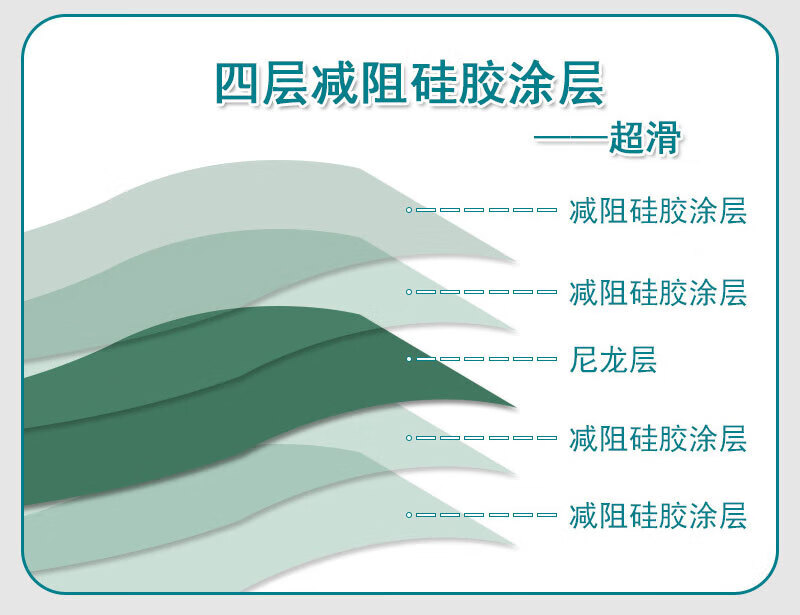 四层减阻硅胶涂层

——超滑

减阻硅胶涂层

减阻硅胶涂层

尼龙层

减阻硅胶涂层

减阻硅胶涂层